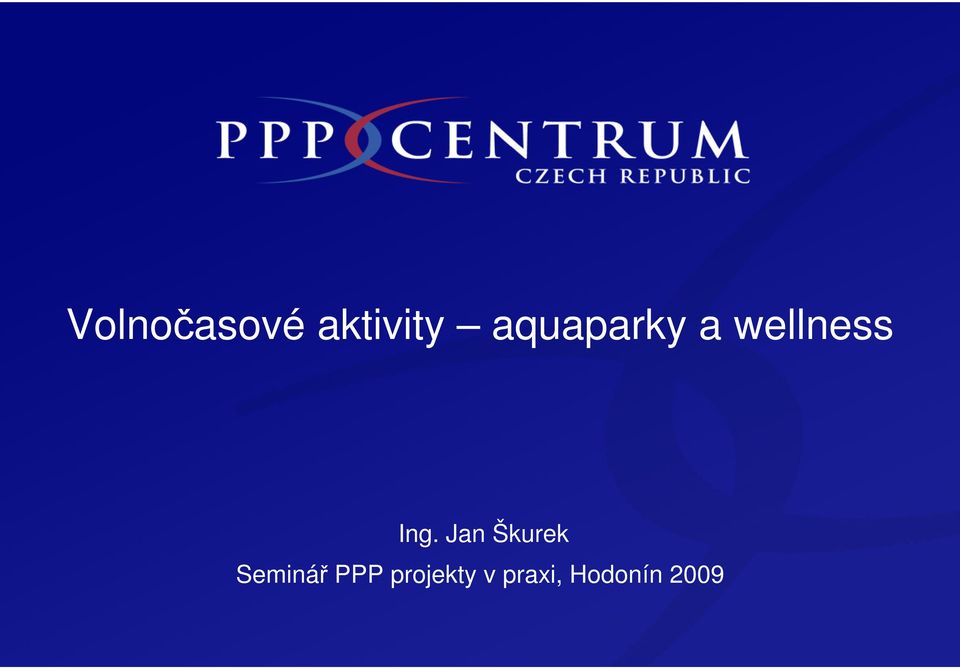 PPP CENTRUM
CZECH REPUBLIC

Volnočasové aktivity – aquaparky a wellness

Ing. Jan Škurek
Seminář PPP projekty v praxi, Hodonín 2009